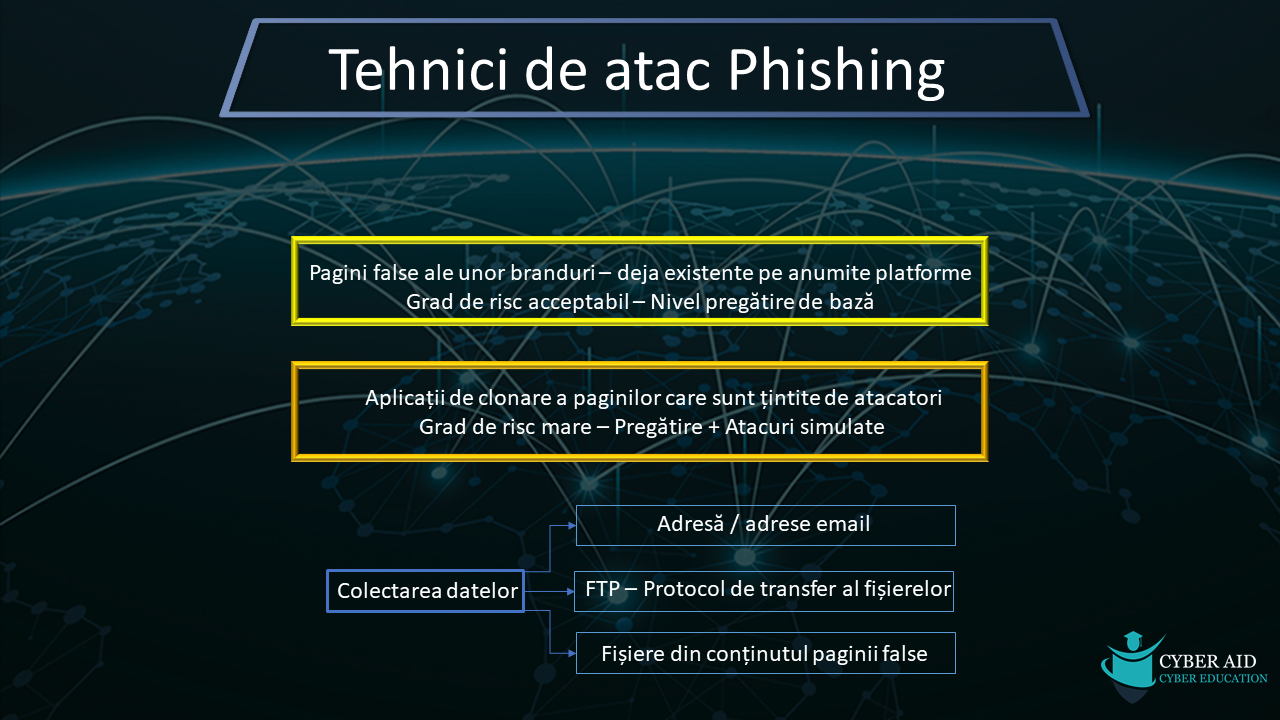 Tehnici de atac Phishing

Pagini false ale unor branduri – deja existente pe anumite platforme
Grad de risc acceptabil – Nivel pregătire de bază

Aplicații de clonare a paginilor care sunt țintite de atacatori
Grad de risc mare – Pregătire + Atacuri simulate

Colectarea datelor

Adresă / adrese email

FTP – Protocol de transfer al fișierelor

Fișiere din conținutul paginii false

CYBER AID
CYBER EDUCATION